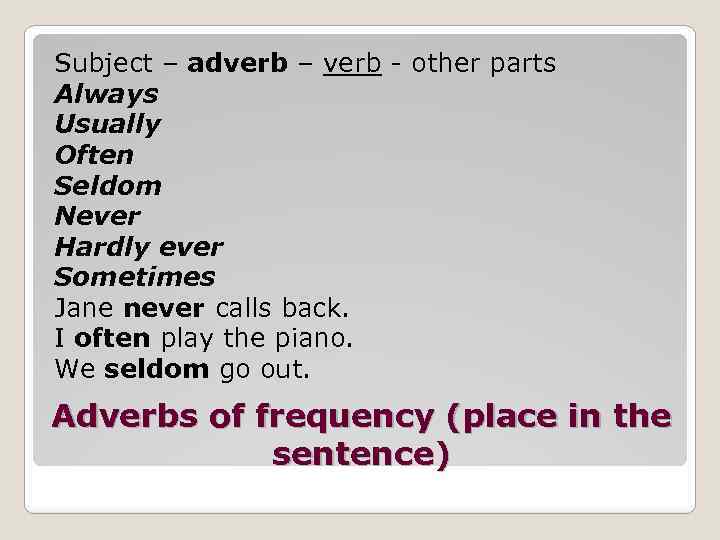 Subject – adverb – verb - other parts
Always
Usually
Often
Seldom
Never
Hardly ever
Sometimes
Jane never calls back.
I often play the piano.
We seldom go out.

Adverbs of frequency (place in the sentence)